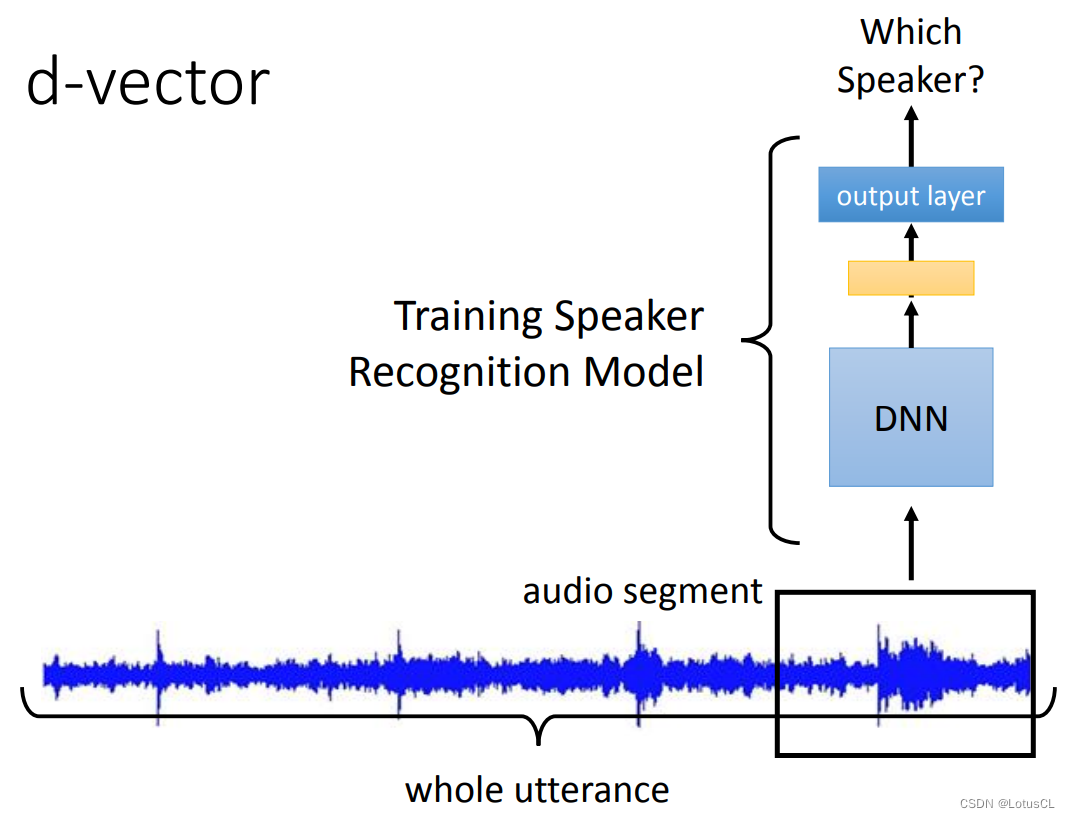 d-vector

Which Speaker?

output layer

Training Speaker Recognition Model

DNN

audio segment

whole utterance

CSDN @LotusCL